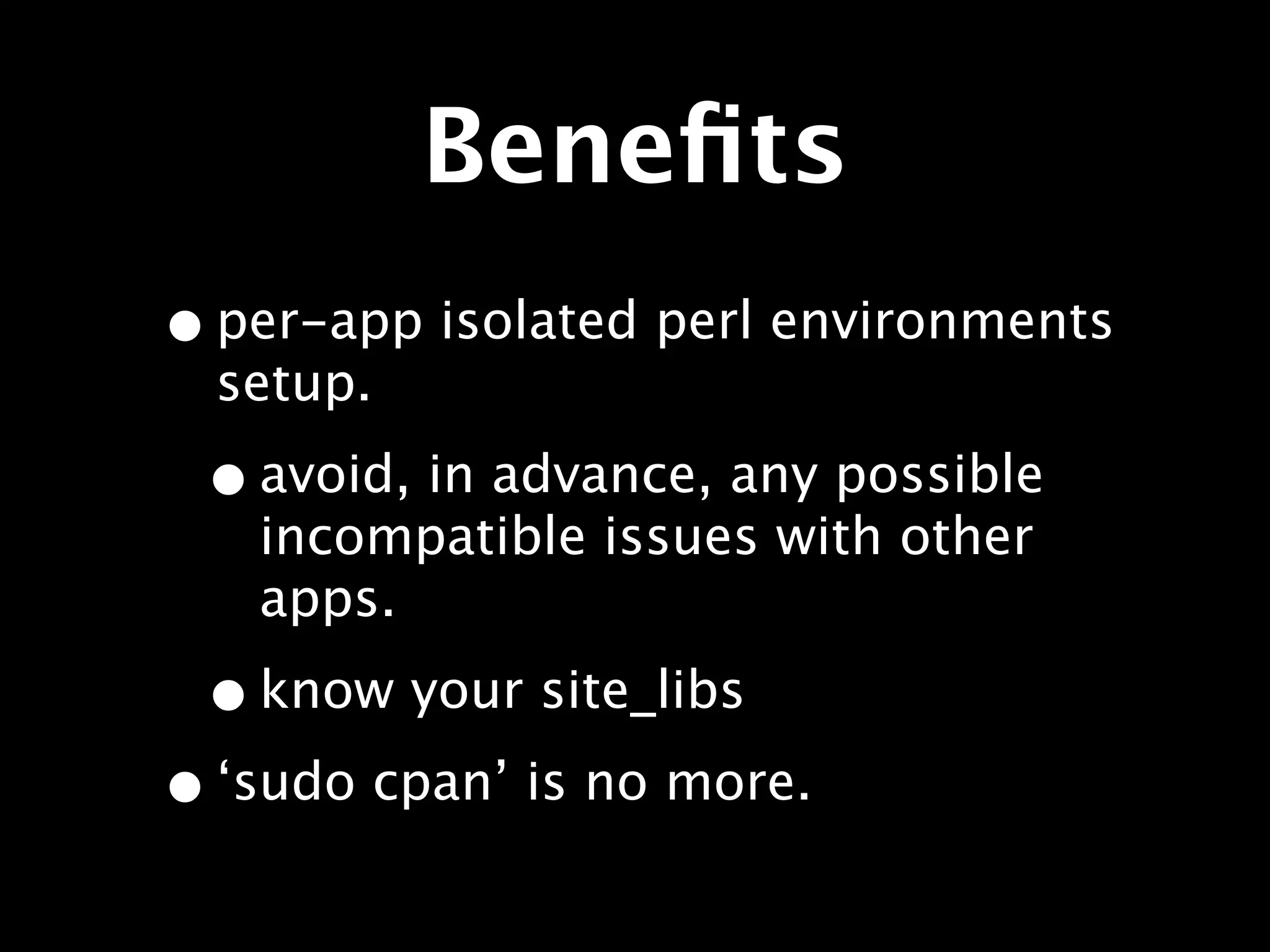 Benefits

• per-app isolated perl environments setup.

• avoid, in advance, any possible incompatible issues with other apps.

• know your site_libs

• ‘sudo cpan’ is no more.